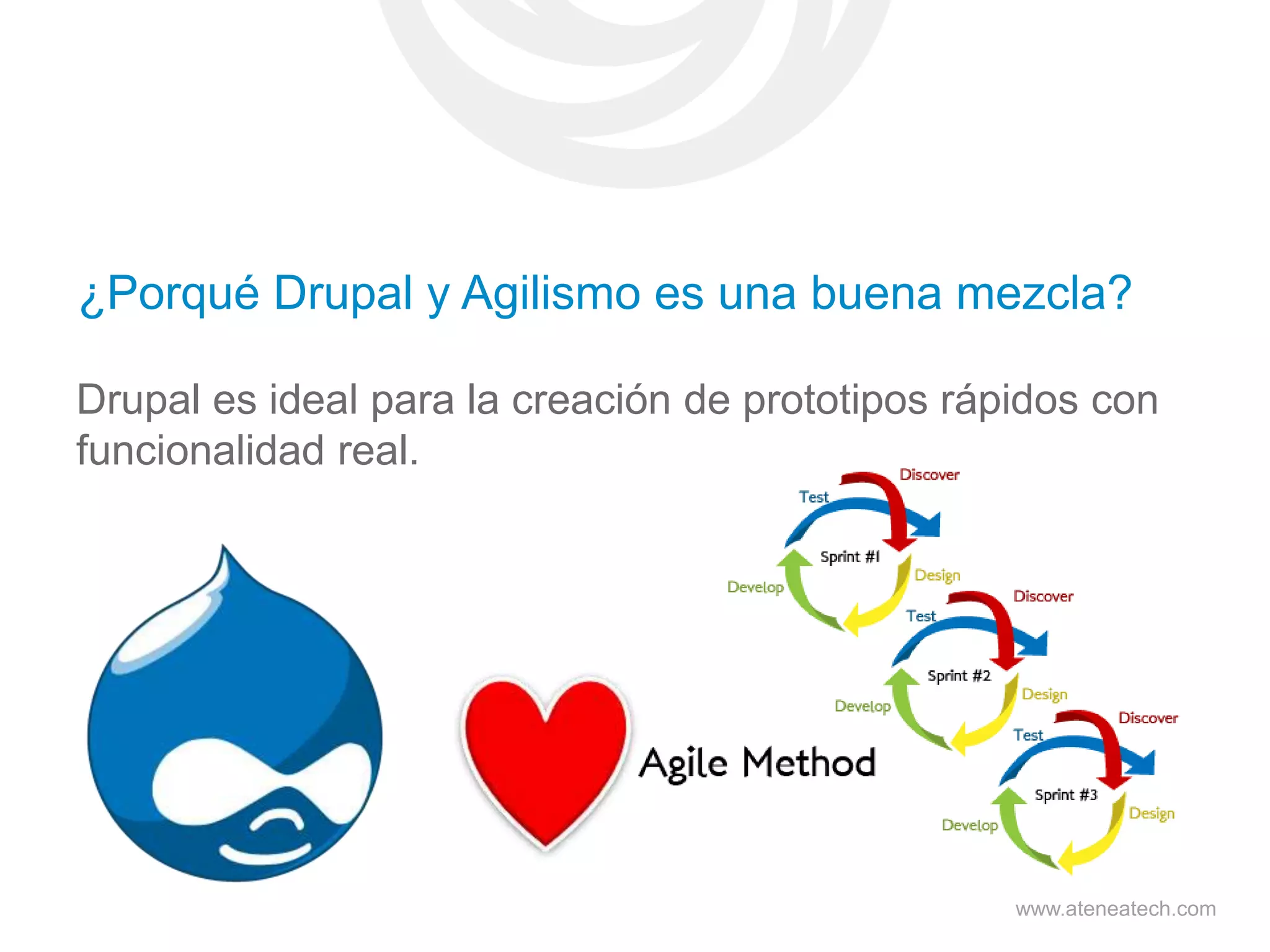 ¿Porqué Drupal y Agilismo es una buena mezcla?

Drupal es ideal para la creación de prototipos rápidos con funcionalidad real.

Agile Method

Discover
Test
Sprint #1
Design
Develop

Discover
Test
Sprint #2
Design
Develop

Discover
Test
Sprint #3
Design
Develop

www.ateneatech.com